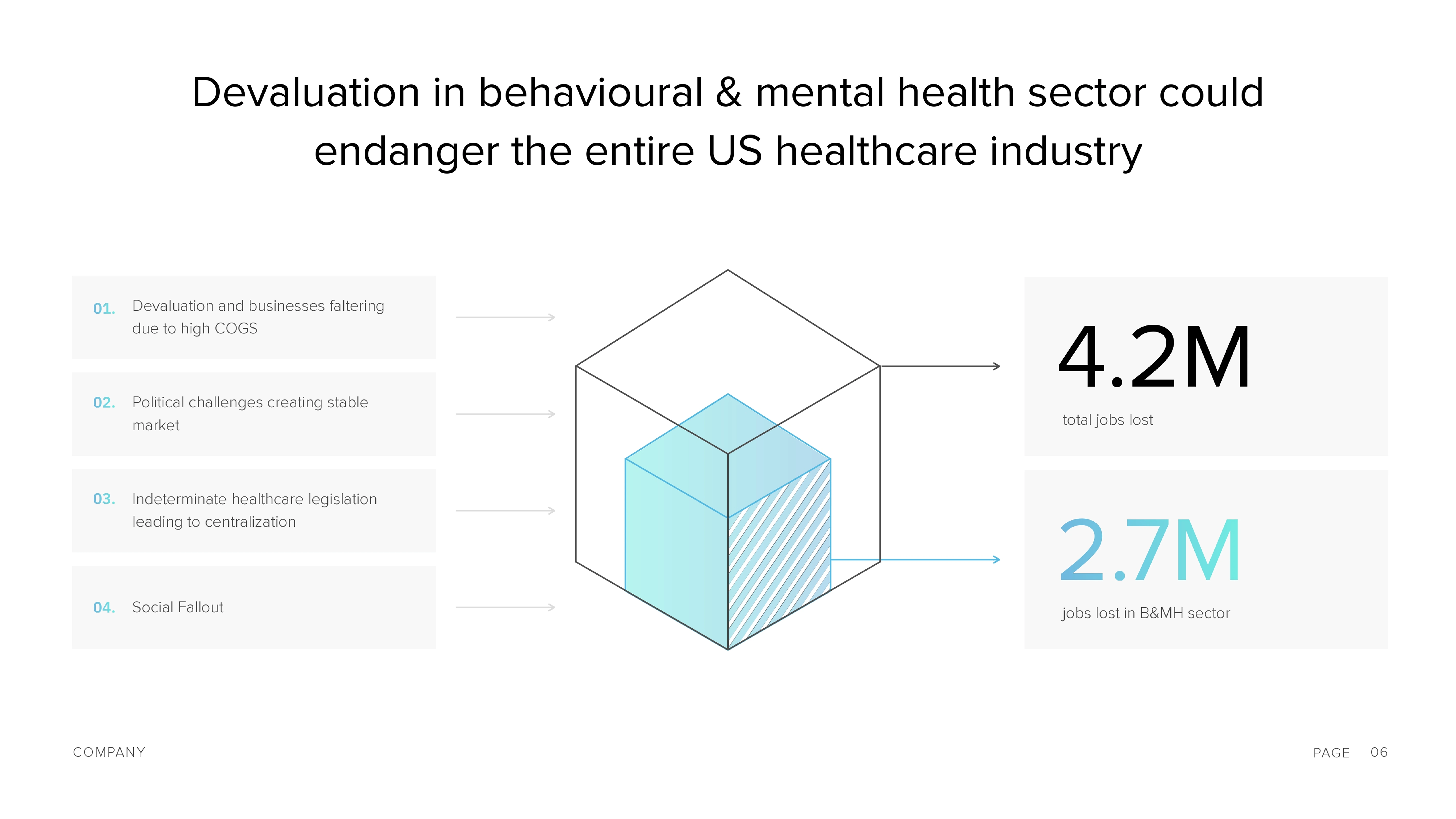 Devaluation in behavioural & mental health sector could endanger the entire US healthcare industry

01. Devaluation and businesses faltering due to high COGS

02. Political challenges creating stable market

03. Indeterminate healthcare legislation leading to centralization

04. Social Fallout

4.2M
total jobs lost

2.7M
jobs lost in B&MH sector

COMPANY

PAGE 06